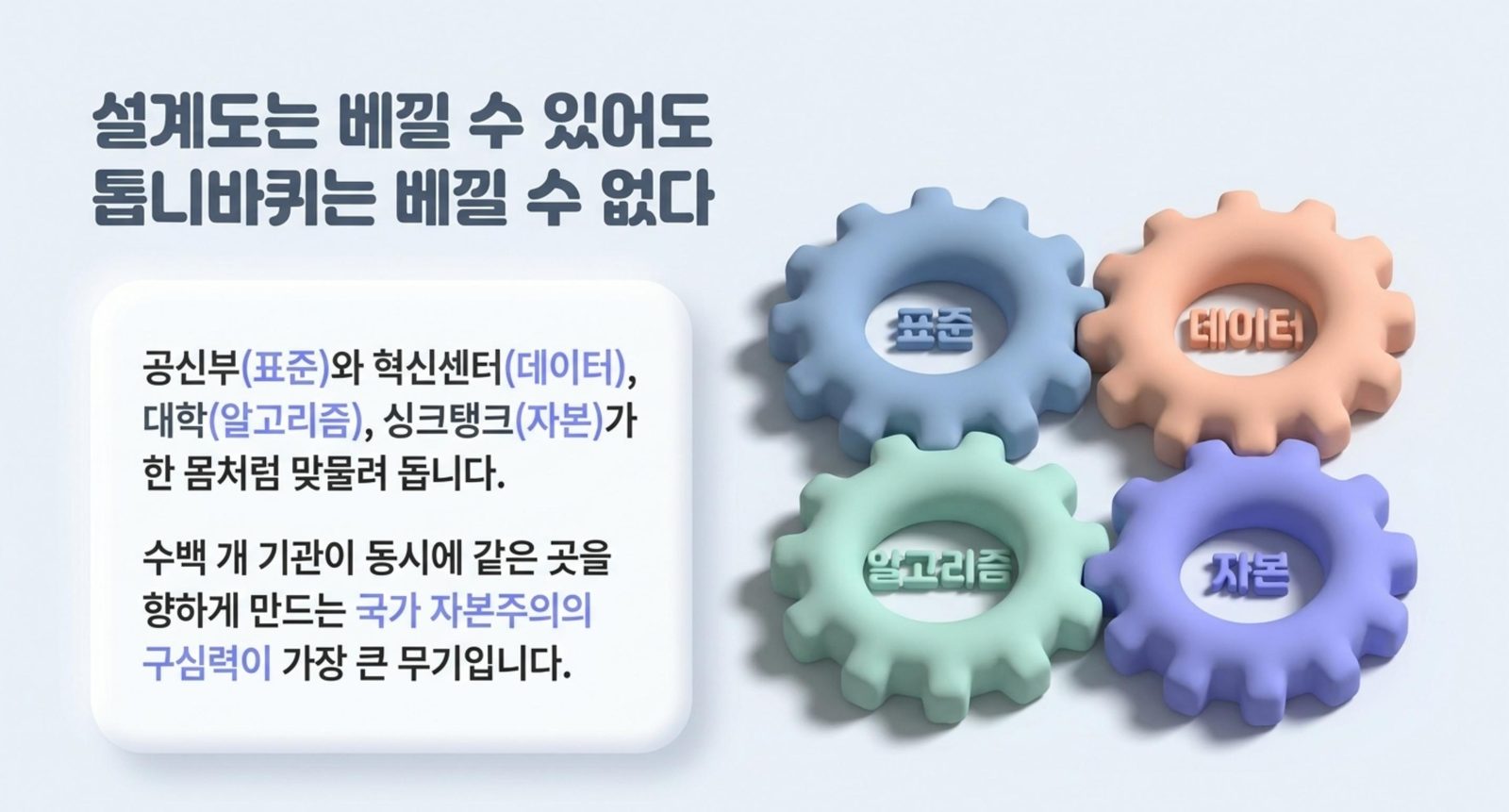 설계도는 베낄 수 있어도
톱니바퀴는 베낄 수 없다

공신부(표준)와 혁신센터(데이터), 대학(알고리즘), 싱크탱크(자본)가 한 몸처럼 맞물려 돕니다.

수백 개 기관이 동시에 같은 곳을 향하게 만드는 국가 자본주의의 구심력이 가장 큰 무기입니다.

표준
데이터
알고리즘
자본